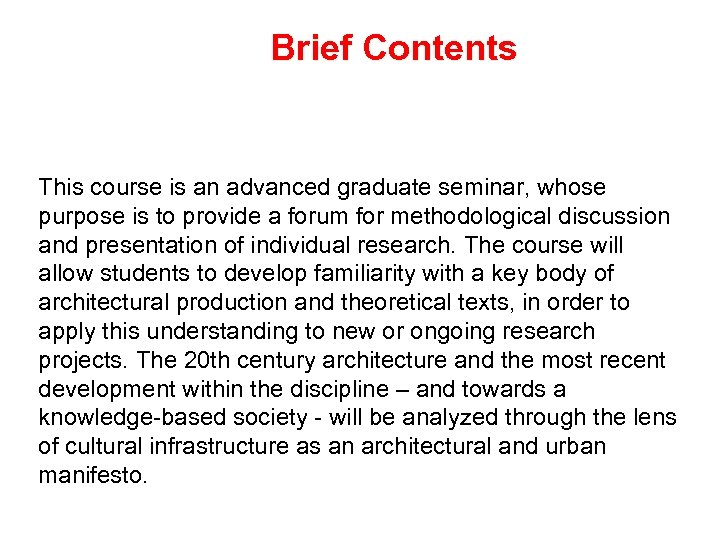 Brief Contents

This course is an advanced graduate seminar, whose purpose is to provide a forum for methodological discussion and presentation of individual research. The course will allow students to develop familiarity with a key body of architectural production and theoretical texts, in order to apply this understanding to new or ongoing research projects. The 20th century architecture and the most recent development within the discipline – and towards a knowledge-based society - will be analyzed through the lens of cultural infrastructure as an architectural and urban manifesto.